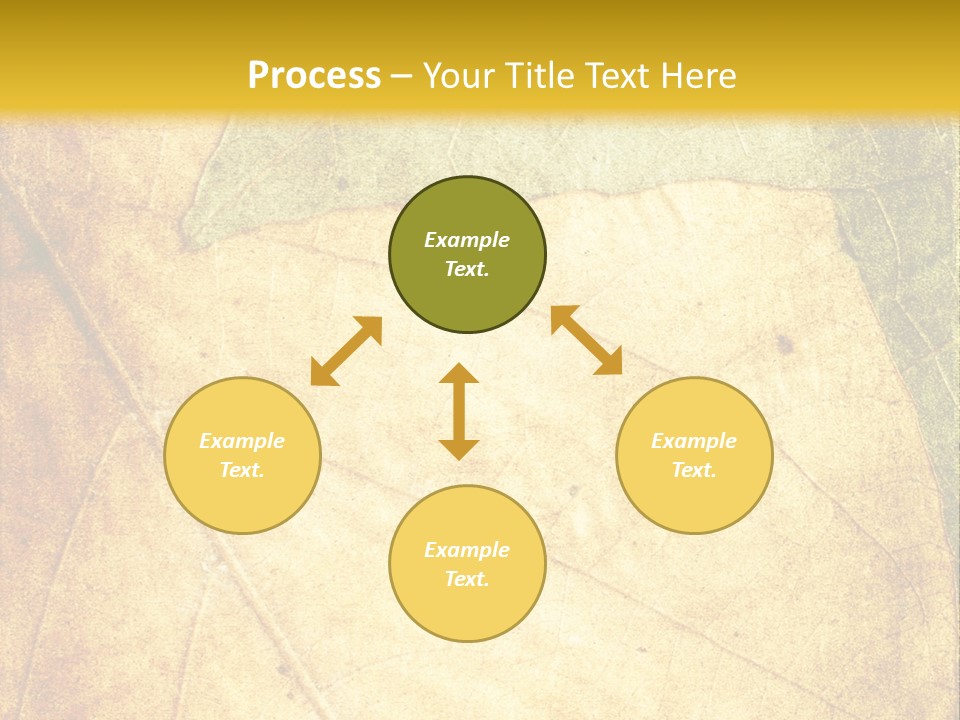 Process – Your Title Text Here

Example Text.

Example Text.

Example Text.

Example Text.